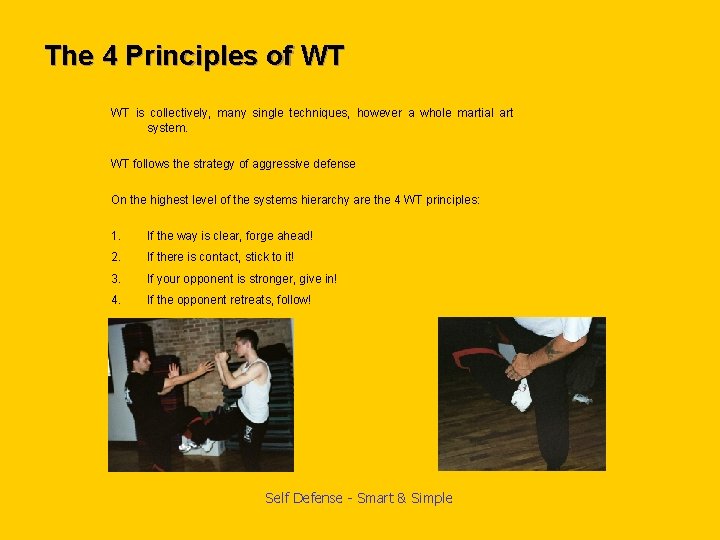 The 4 Principles of WT

WT is collectively, many single techniques, however a whole martial art system.

WT follows the strategy of aggressive defense

On the highest level of the systems hierarchy are the 4 WT principles:

1. If the way is clear, forge ahead!
2. If there is contact, stick to it!
3. If your opponent is stronger, give in!
4. If the opponent retreats, follow!

Self Defense - Smart & Simple